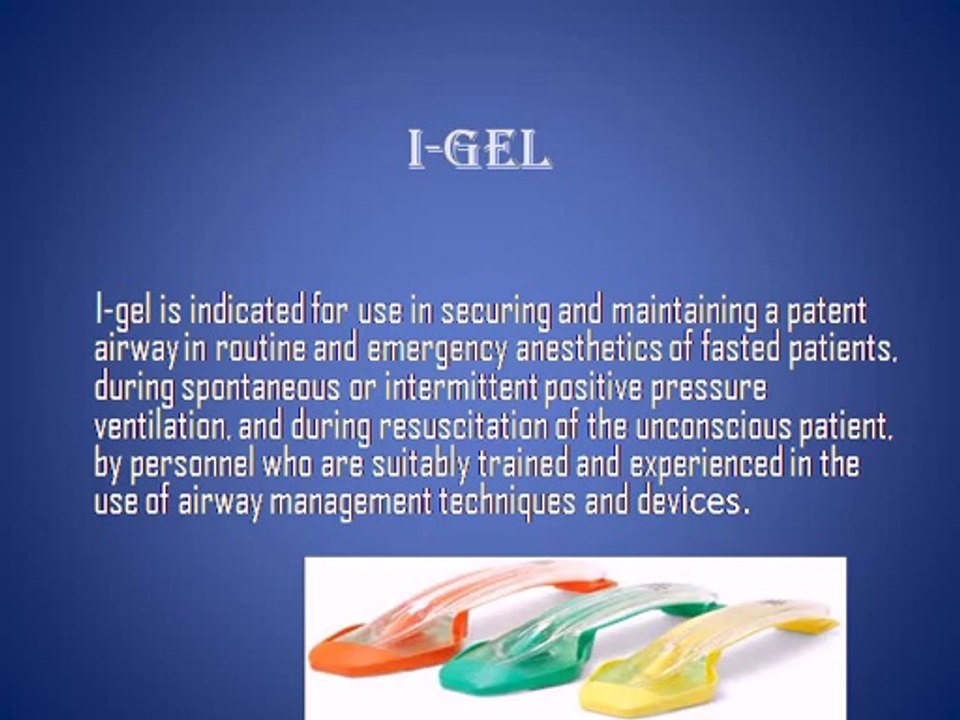 I-GEL

I-gel is indicated for use in securing and maintaining a patent airway in routine and emergency anesthetics of fasted patients, during spontaneous or intermittent positive pressure ventilation, and during resuscitation of the unconscious patient, by personnel who are suitably trained and experienced in the use of airway management techniques and devices.